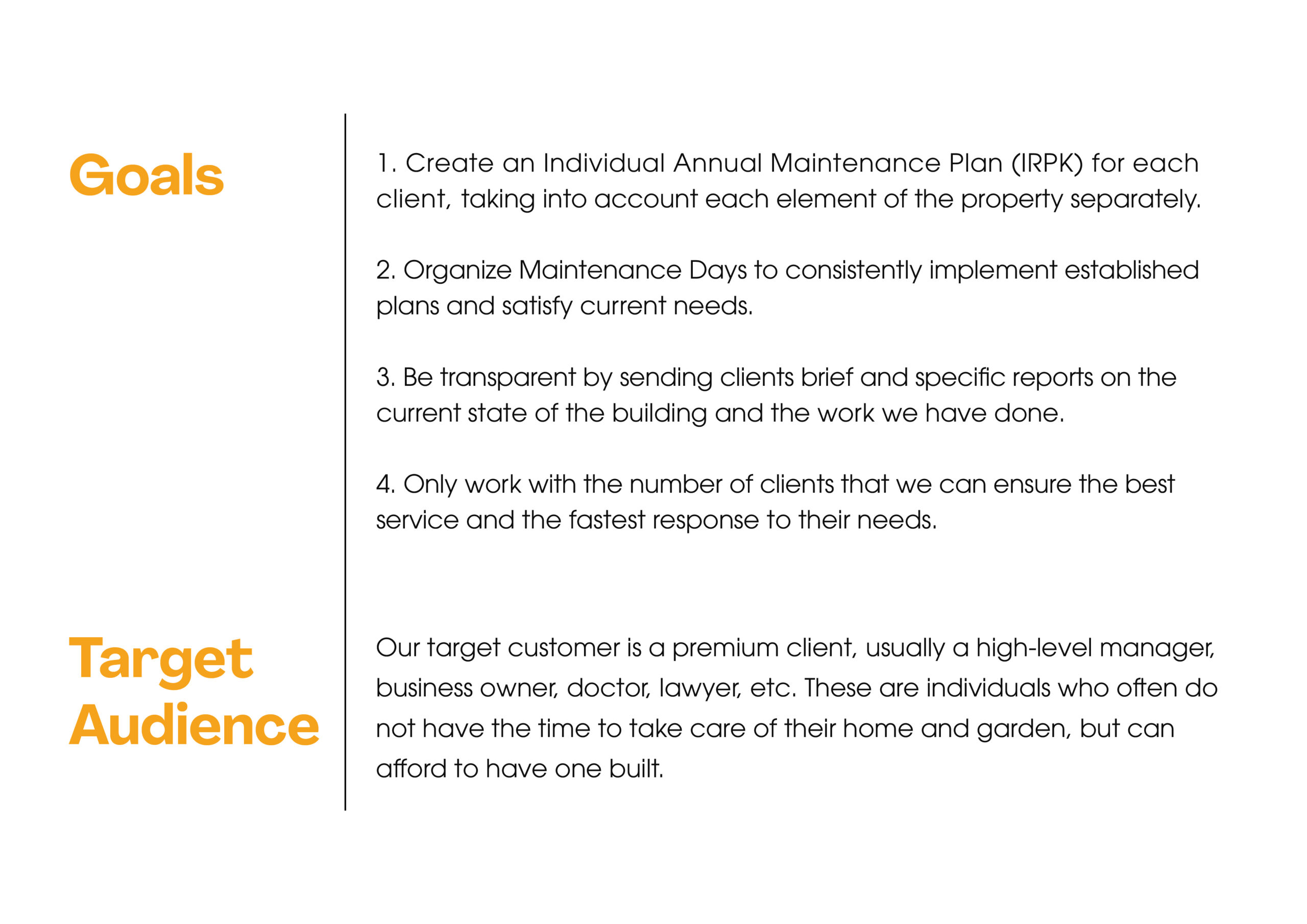 Goals

1. Create an Individual Annual Maintenance Plan (IRPK) for each client, taking into account each element of the property separately.

2. Organize Maintenance Days to consistently implement established plans and satisfy current needs.

3. Be transparent by sending clients brief and specific reports on the current state of the building and the work we have done.

4. Only work with the number of clients that we can ensure the best service and the fastest response to their needs.

Target Audience

Our target customer is a premium client, usually a high-level manager, business owner, doctor, lawyer, etc. These are individuals who often do not have the time to take care of their home and garden, but can afford to have one built.